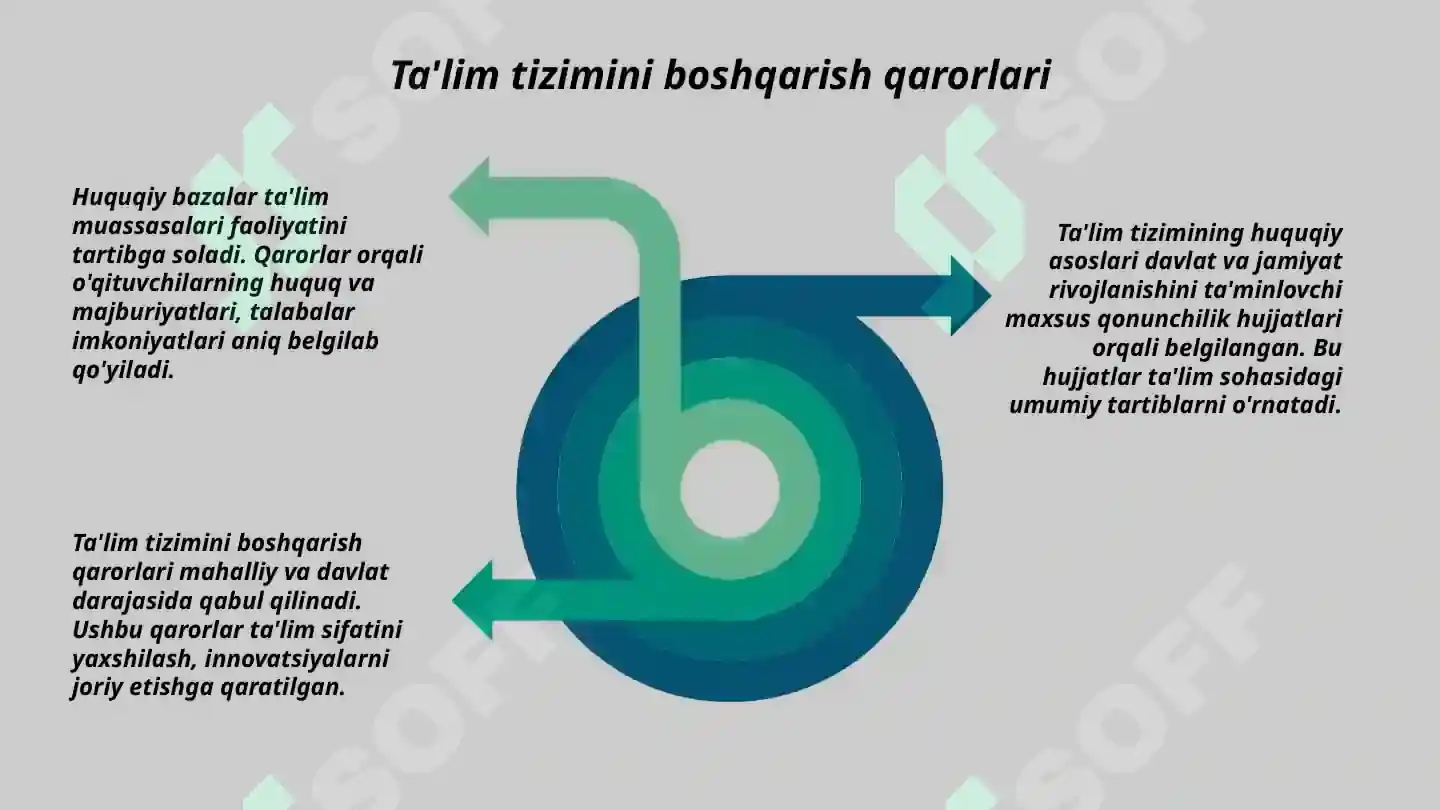 Ta'lim tizimini boshqarish qarorlari

Huquqiy bazalar ta'lim muassasalari faoliyatini tartibga soladi. Qarorlar orqali o'qituvchilarning huquq va majburiyatlari, talabalar imkoniyatlari aniq belgilab qo'yiladi.

Ta'lim tizimining huquqiy asoslari davlat va jamiyat rivojlanishini ta'minlovchi maxsus qonunchilik hujjatlari orqali belgilangan. Bu hujjatlar ta'lim sohasidagi umumiy tartiblarni o'rnatadi.

Ta'lim tizimini boshqarish qarorlari mahalliy va davlat darajasida qabul qilinadi. Ushbu qarorlar ta'lim sifatini yaxshilash, innovatsiyalarni joriy etishga qaratilgan.

SOFF SOFF SOFF SOFF